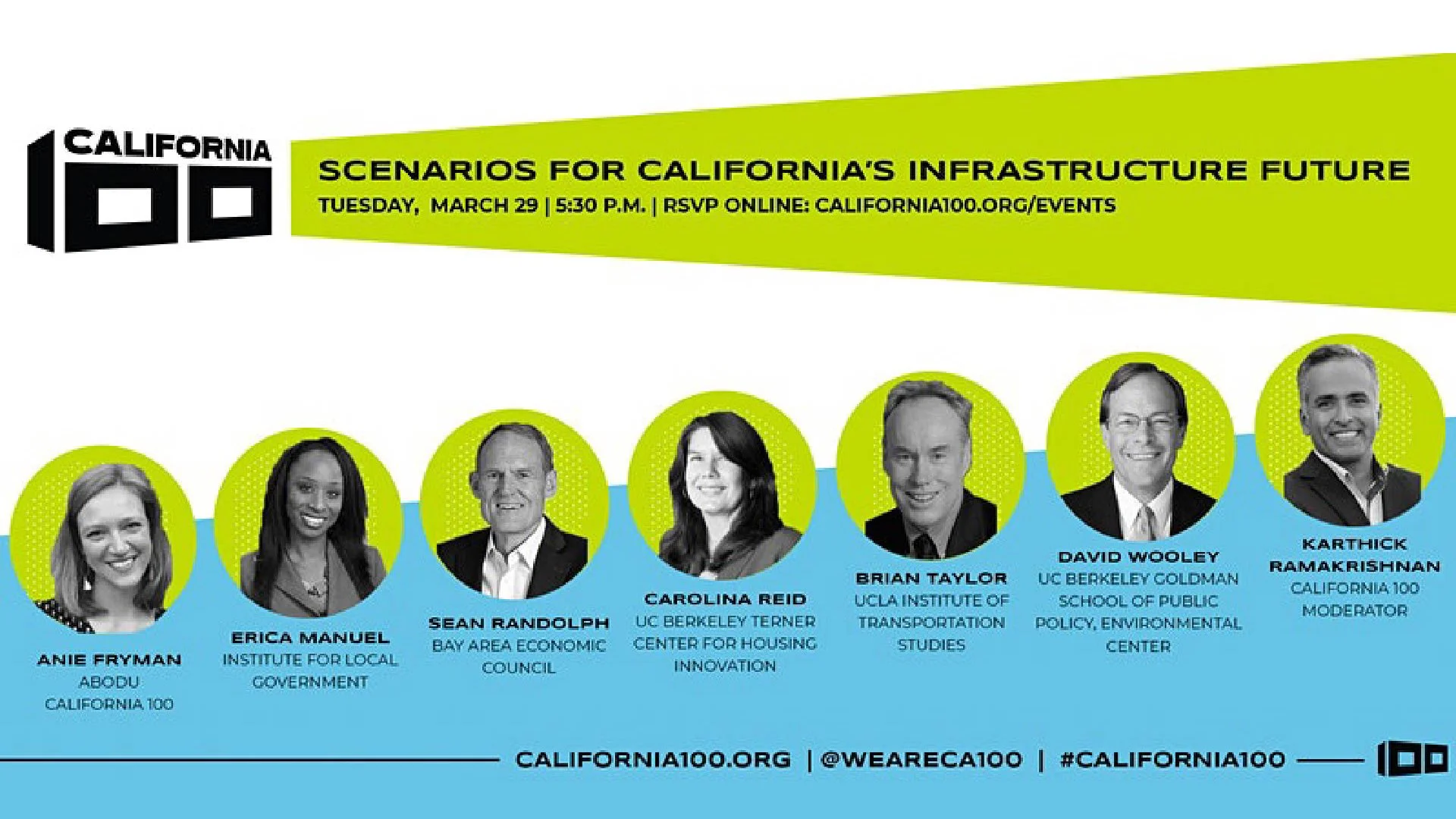 CALIFORNIA 100

SCENARIOS FOR CALIFORNIA'S INFRASTRUCTURE FUTURE

TUESDAY, MARCH 29 | 5:30 P.M. | RSVP ONLINE: CALIFORNIA100.ORG/EVENTS

ANIE FRYMAN
ABODU
CALIFORNIA 100

ERICA MANUEL
INSTITUTE FOR LOCAL GOVERNMENT

SEAN RANDOLPH
BAY AREA ECONOMIC COUNCIL

CAROLINA REID
UC BERKELEY TERNER CENTER FOR HOUSING INNOVATION

BRIAN TAYLOR
UCLA INSTITUTE OF TRANSPORTATION STUDIES

DAVID WOOLEY
UC BERKELEY GOLDMAN SCHOOL OF PUBLIC POLICY, ENVIRONMENTAL CENTER

KARTHICK RAMAKRISHNAN
CALIFORNIA 100
MODERATOR

CALIFORNIA100.ORG | @WEARECA100 | #CALIFORNIA100

100